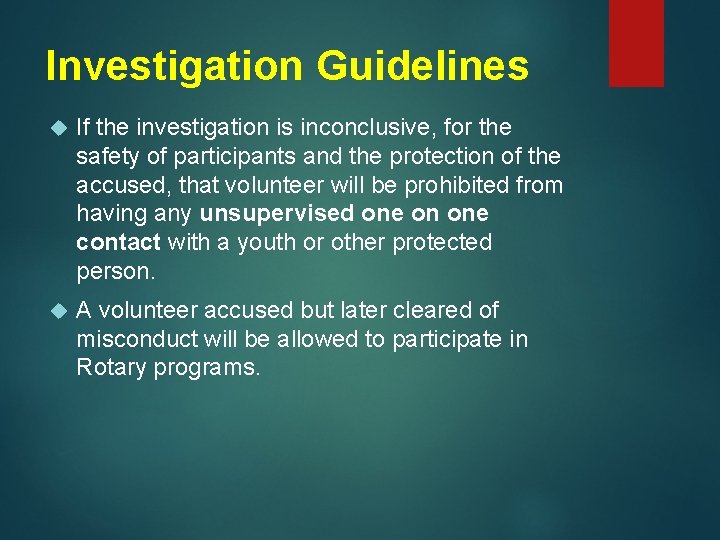 Investigation Guidelines

If the investigation is inconclusive, for the safety of participants and the protection of the accused, that volunteer will be prohibited from having any unsupervised one on one contact with a youth or other protected person.

A volunteer accused but later cleared of misconduct will be allowed to participate in Rotary programs.